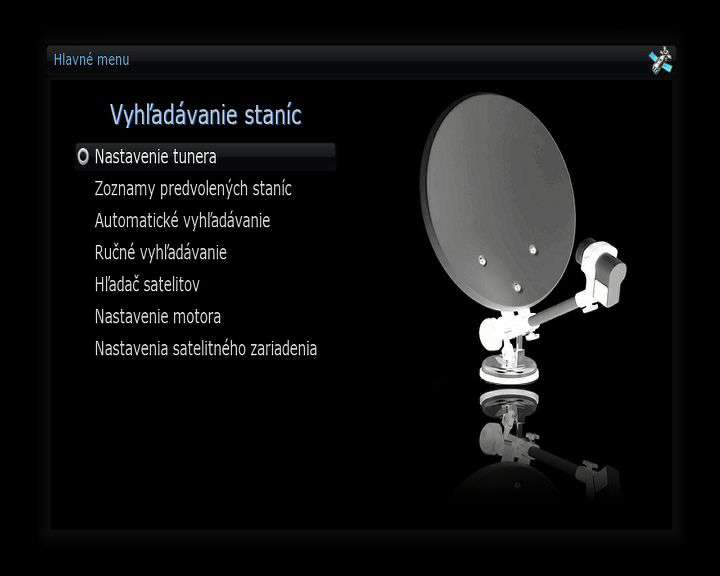 Hlavné menu

Vyhľadávanie staníc

Nastavenie tunera
Zoznamy predvolených staníc
Automatické vyhľadávanie
Ručné vyhľadávanie
Hľadač satelitov
Nastavenie motora
Nastavenia satelitného zariadenia